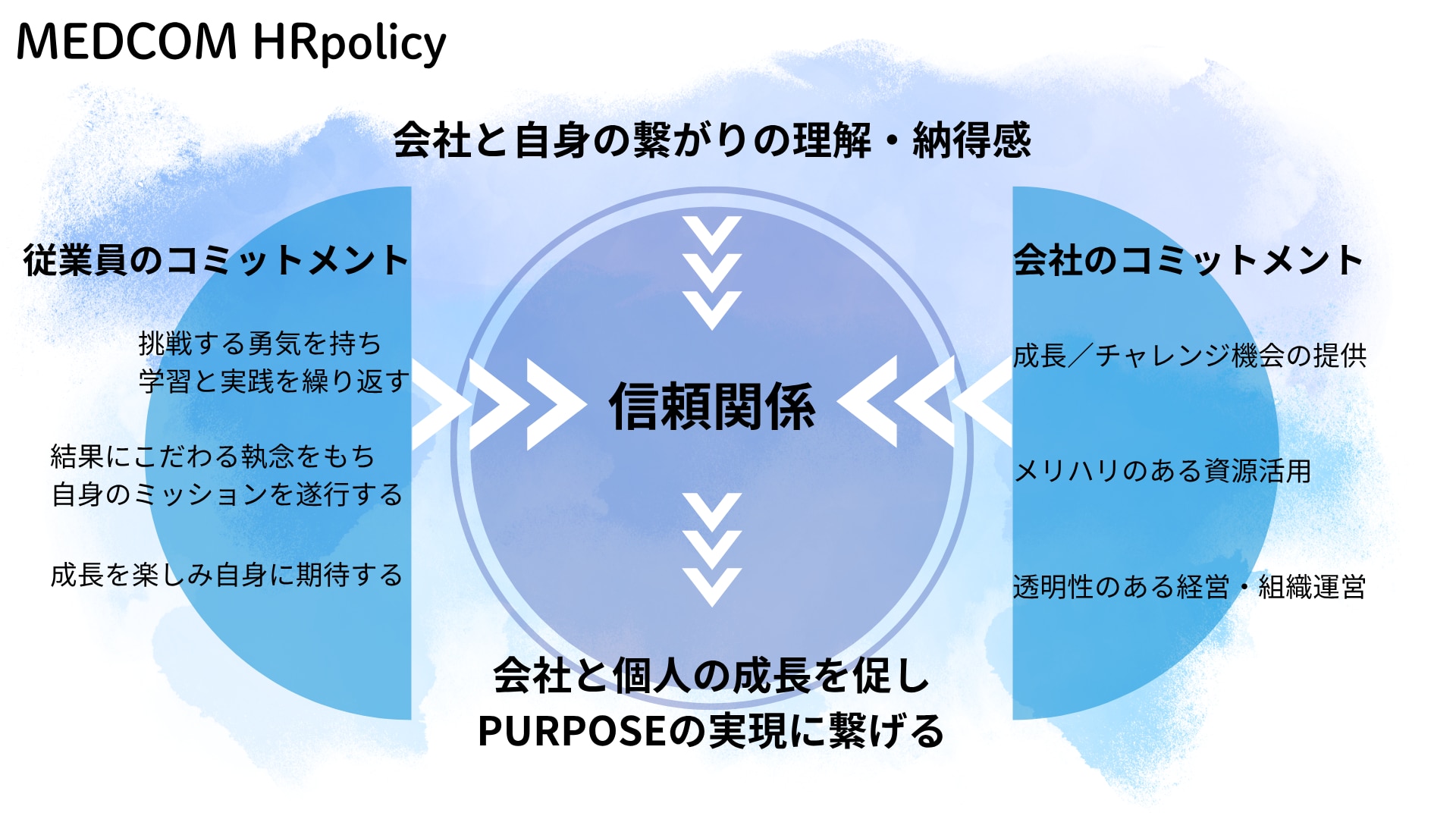 MEDCOM HRpolicy

会社と自身の繋がりの理解・納得感

従業員のコミットメント

挑戦する勇気を持ち
学習と実践を繰り返す

結果にこだわる執念をもち
自身のミッションを遂行する

成長を楽しみ自身に期待する

信頼関係

会社のコミットメント

成長／チャレンジ機会の提供

メリハリのある資源活用

透明性のある経営・組織運営

会社と個人の成長を促し
PURPOSEの実現に繋げる